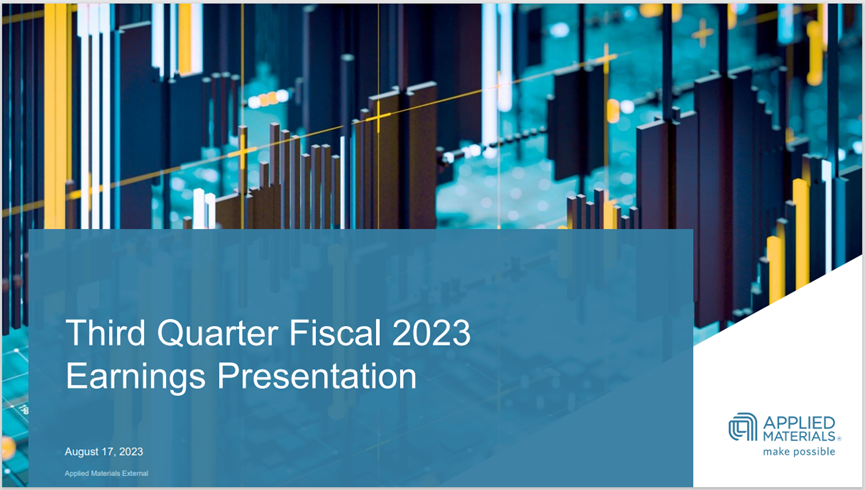 Third Quarter Fiscal 2023
Earnings Presentation

August 17, 2023

Applied Materials External

APPLIED MATERIALS®
make possible